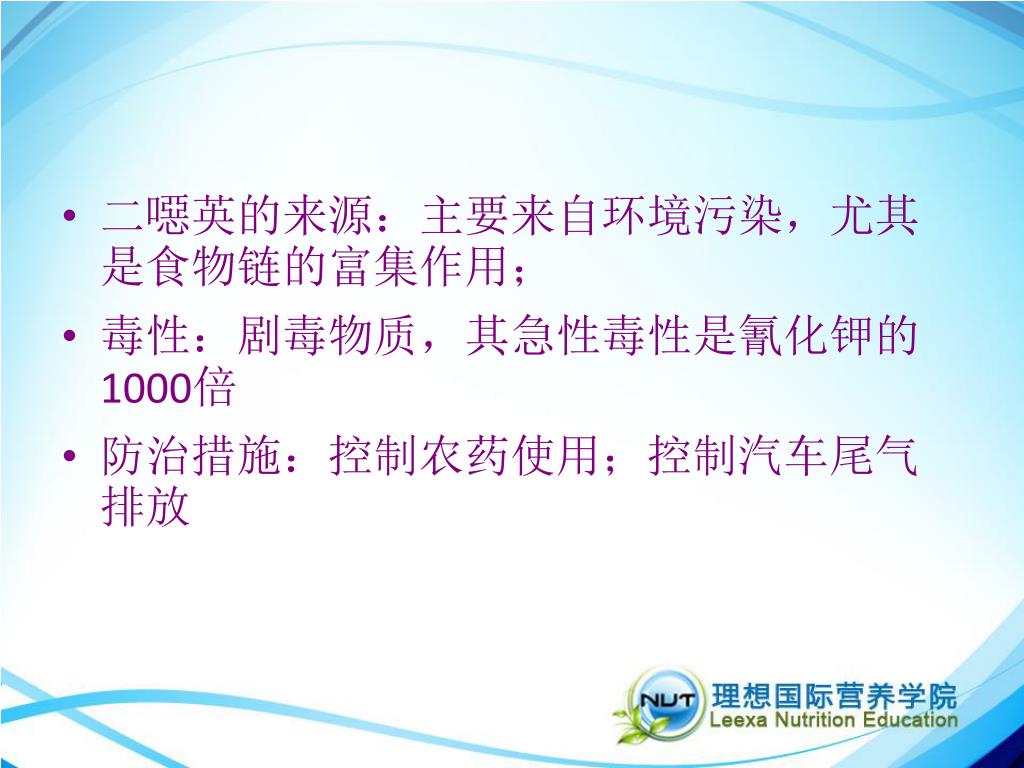 • 二噁英的来源：主要来自环境污染，尤其是食物链的富集作用；

• 毒性：剧毒物质，其急性毒性是氰化钾的1000倍

• 防治措施：控制农药使用；控制汽车尾气排放

NUT 理想国际营养学院
Leexa Nutrition Education